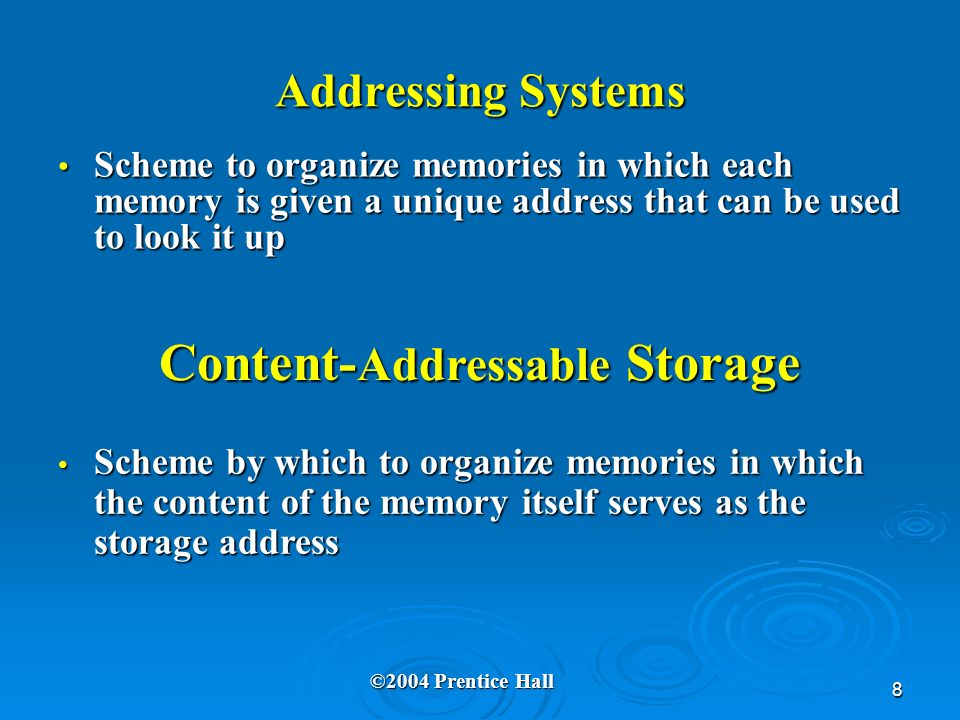 Addressing Systems

• Scheme to organize memories in which each memory is given a unique address that can be used to look it up

Content-Addressable Storage

• Scheme by which to organize memories in which the content of the memory itself serves as the storage address

©2004 Prentice Hall

8